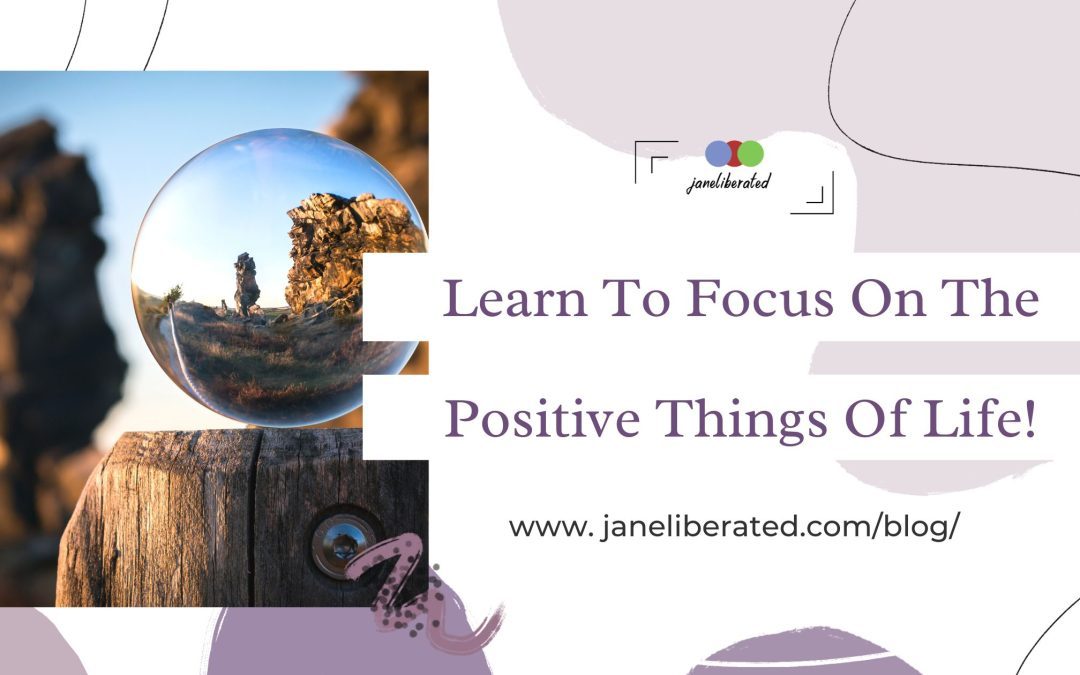 janeliberated

Learn To Focus On The Positive Things Of Life!

www. janeliberated.com/blog/